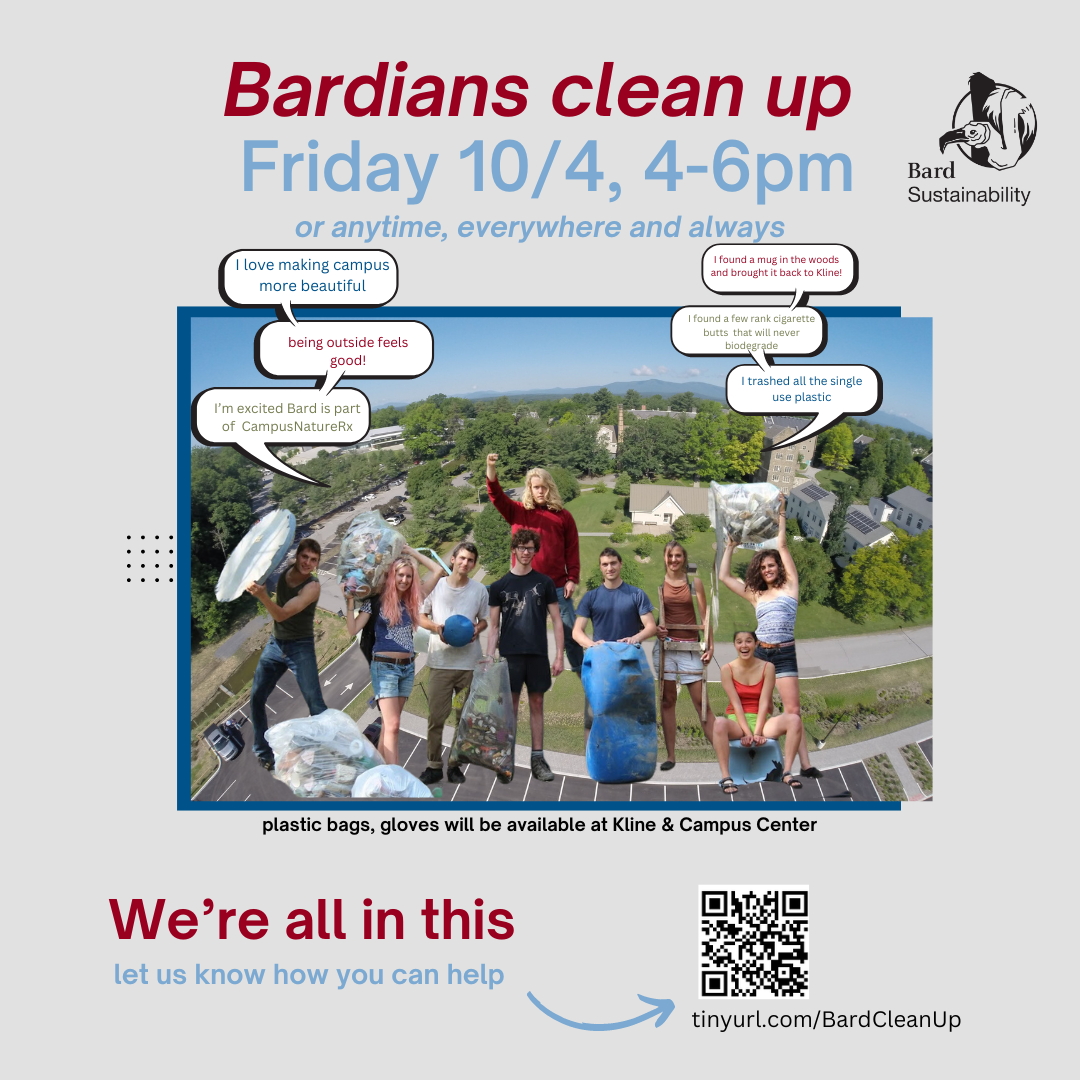 Bardians clean up

Friday 10/4, 4-6pm

or anytime, everywhere and always

Bard Sustainability

I love making campus more beautiful

being outside feels good!

I'm excited Bard is part of CampusNatureRx

I found a mug in the woods and brought it back to Kline!

I found a few rank cigarette butts that will never biodegrade

I trashed all the single use plastic

plastic bags, gloves will be available at Kline & Campus Center

We're all in this

let us know how you can help

tinyurl.com/BardCleanUp